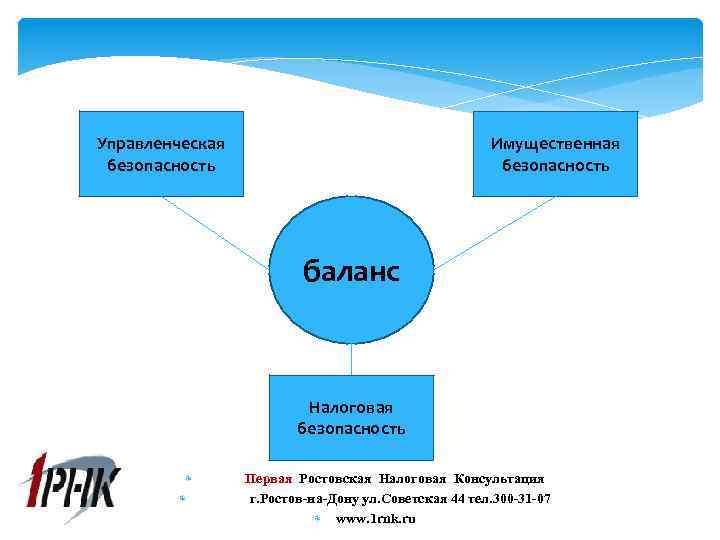 Управленческая безопасность

Имущественная безопасность

баланс

Налоговая безопасность

1РНК

Первая Ростовская Налоговая Консультация
г.Ростов-на-Дону ул.Советская 44 тел.300-31-07
www.1rnk.ru